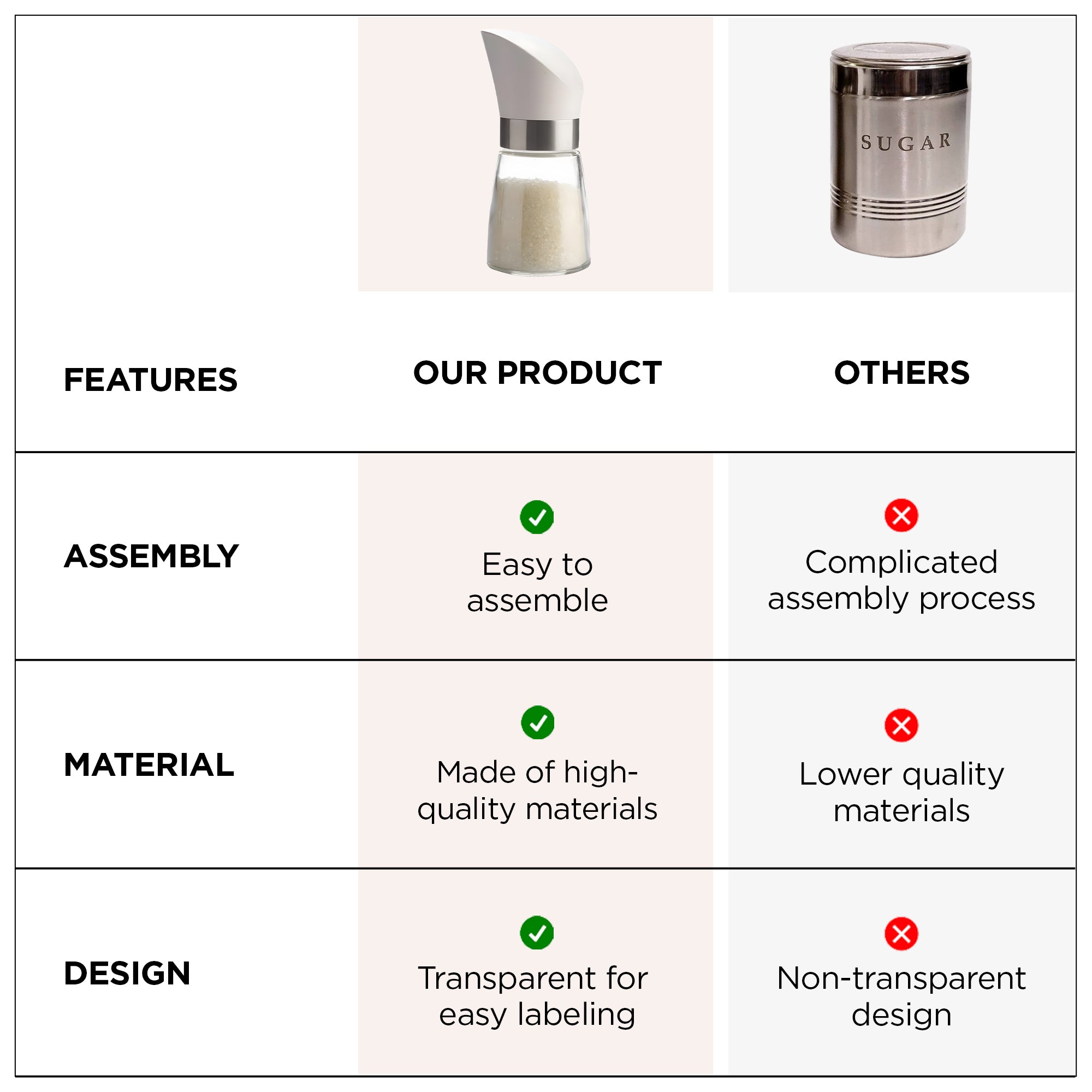 SUGAR

| FEATURES | OUR PRODUCT | OTHERS |
|---|---|---|
| ASSEMBLY | Easy to assemble | Complicated assembly process |
| MATERIAL | Made of high-quality materials | Lower quality materials |
| DESIGN | Transparent for easy labeling | Non-transparent design |